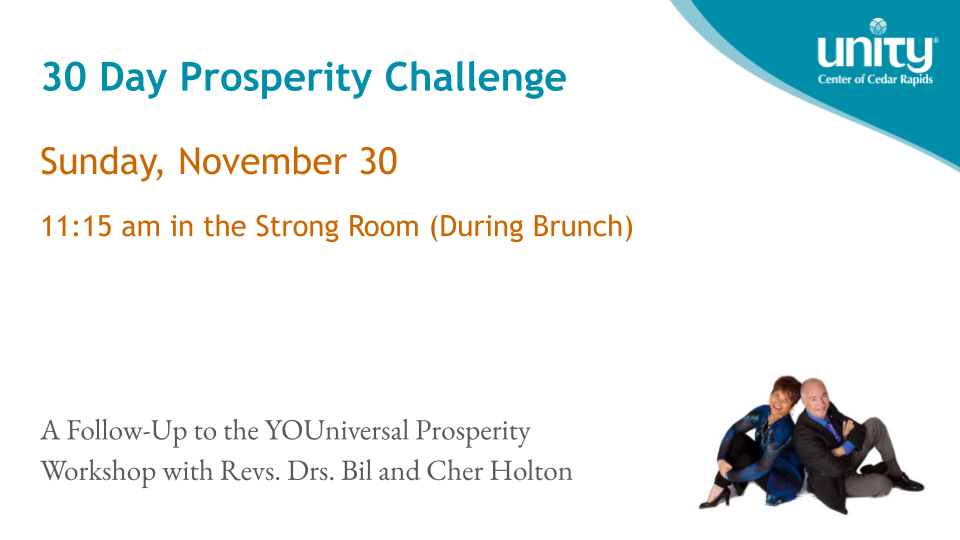 unity®
Center of Cedar Rapids

30 Day Prosperity Challenge

Sunday, November 30

11:15 am in the Strong Room (During Brunch)

A Follow-Up to the YOUniversal Prosperity Workshop with Revs. Drs. Bil and Cher Holton